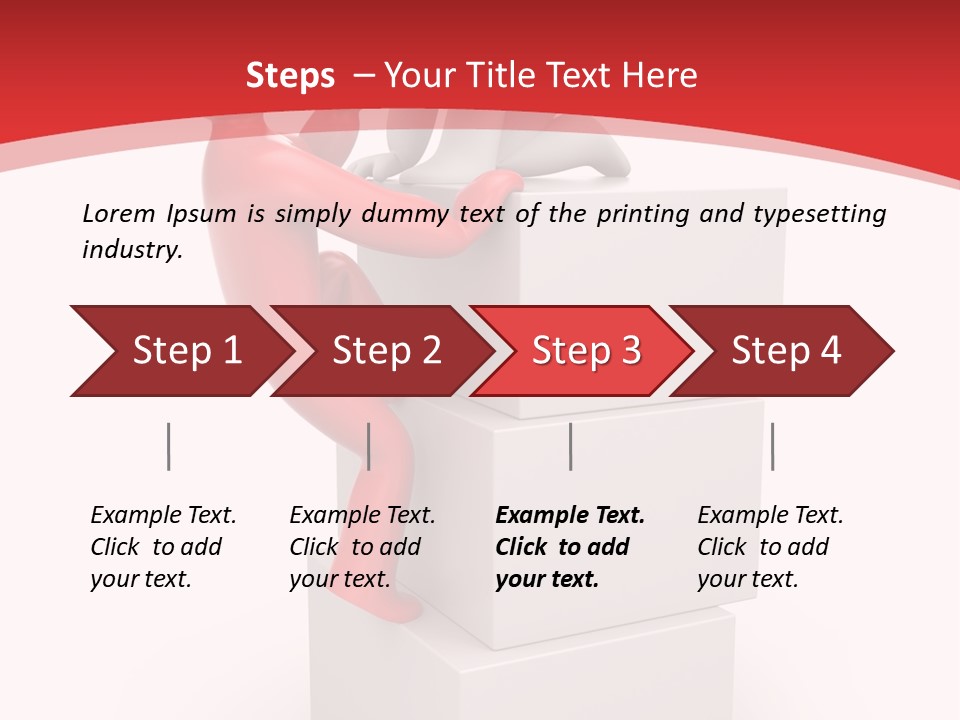 Steps – Your Title Text Here

Lorem Ipsum is simply dummy text of the printing and typesetting industry.

Step 1

Step 2

Step 3

Step 4

Example Text. Click to add your text.

Example Text. Click to add your text.

Example Text. Click to add your text.

Example Text. Click to add your text.